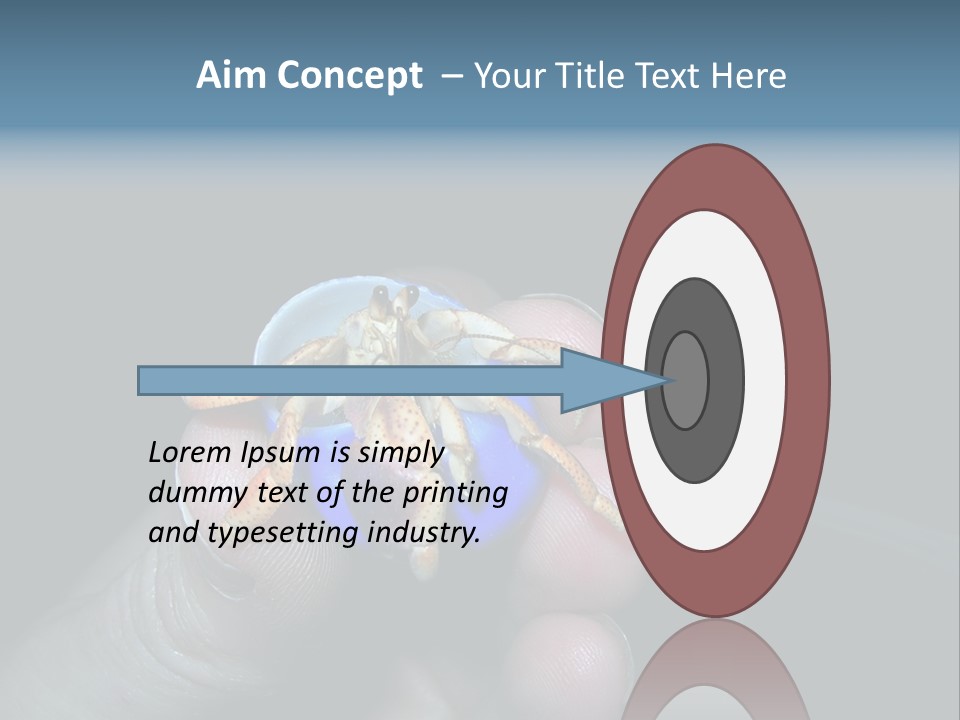 Aim Concept – Your Title Text Here

Lorem Ipsum is simply dummy text of the printing and typesetting industry.